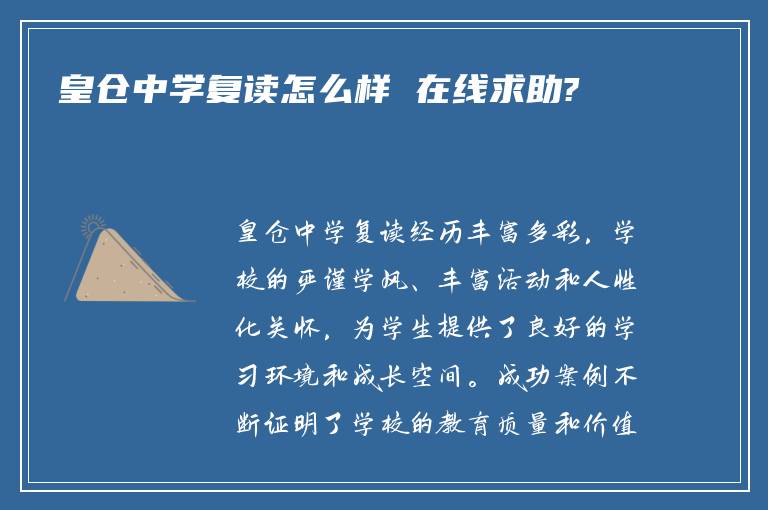 皇仓中学复读怎么样 在线求助?

皇仓中学复读经历丰富多彩，学校的严谨学风、丰富活动和人性化关怀，为学生提供了良好的学习环境和成长空间。成功案例不断证明了学校的教育质量和价值